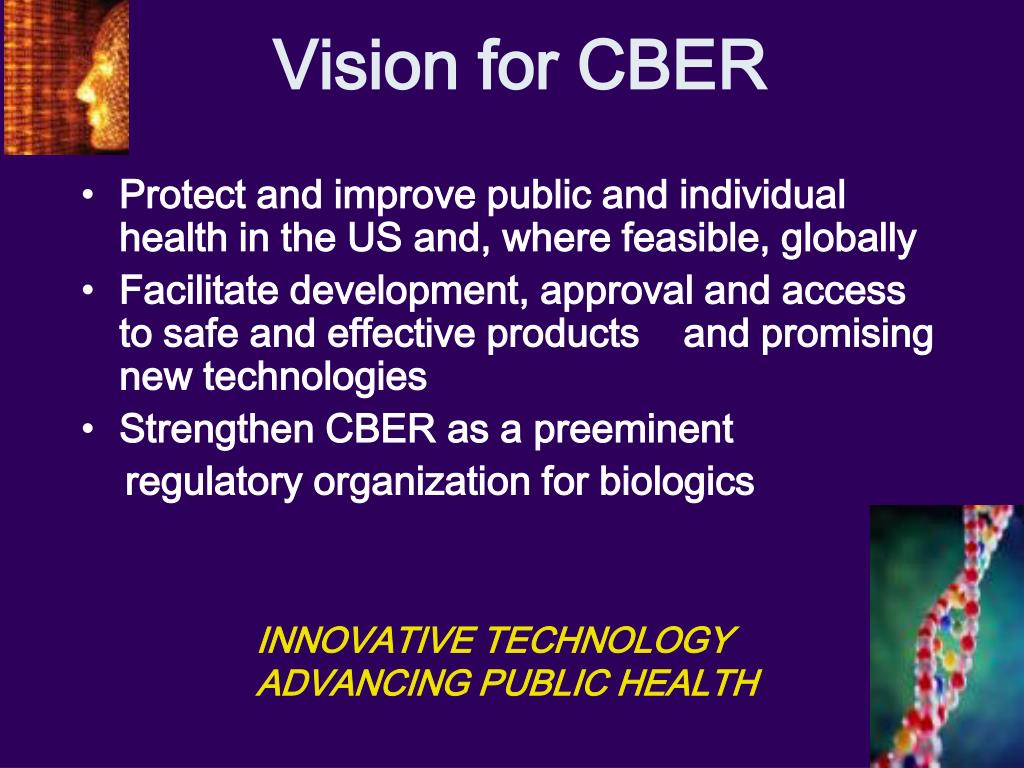 Vision for CBER

• Protect and improve public and individual health in the US and, where feasible, globally
• Facilitate development, approval and access to safe and effective products and promising new technologies
• Strengthen CBER as a preeminent regulatory organization for biologics

INNOVATIVE TECHNOLOGY
ADVANCING PUBLIC HEALTH